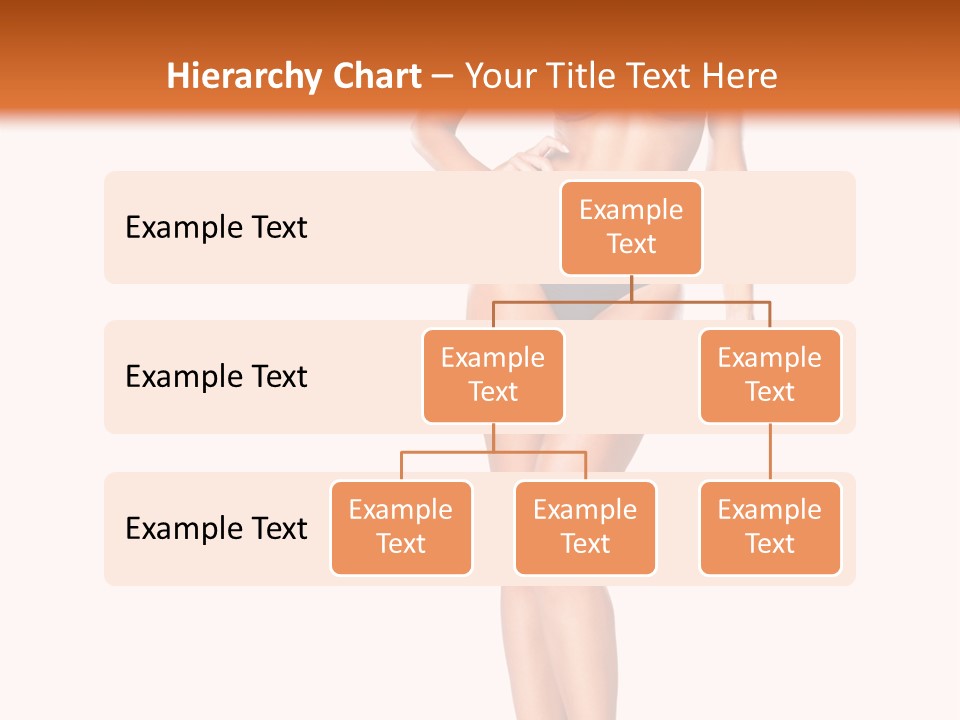 Hierarchy Chart – Your Title Text Here

Example Text

Example Text

Example Text

Example Text

Example Text

Example Text

Example Text

Example Text

Example Text